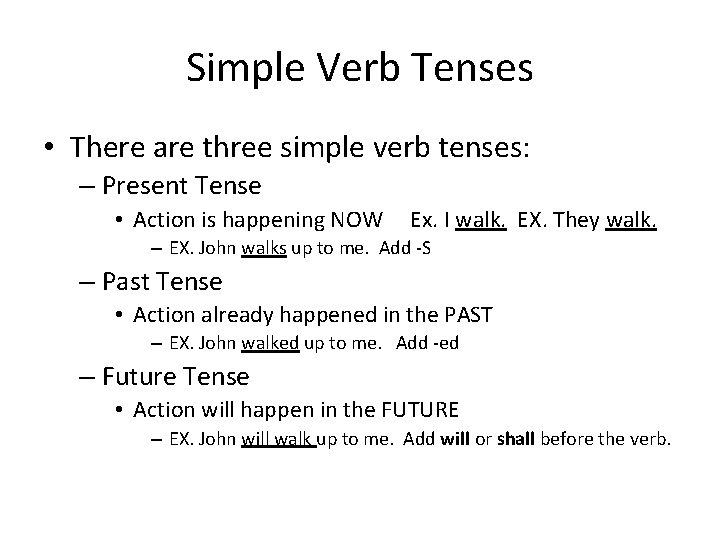 Simple Verb Tenses

• There are three simple verb tenses:
– Present Tense
• Action is happening NOW Ex. I walk. EX. They walk.
– EX. John walks up to me. Add -S
– Past Tense
• Action already happened in the PAST
– EX. John walked up to me. Add -ed
– Future Tense
• Action will happen in the FUTURE
– EX. John will walk up to me. Add will or shall before the verb.